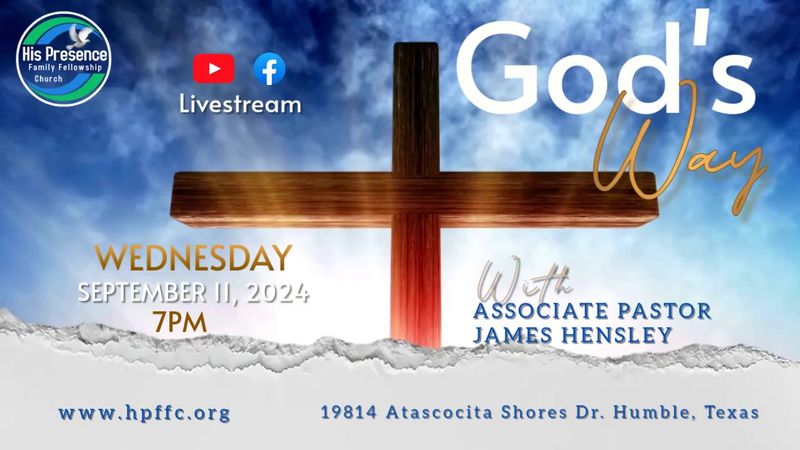 His Presence
Family Fellowship
Church

Livestream

God's
Way

WEDNESDAY
SEPTEMBER 11, 2024
7PM

With
ASSOCIATE PASTOR
JAMES HENSLEY

www.hpffc.org

19814 Atascocita Shores Dr. Humble, Texas